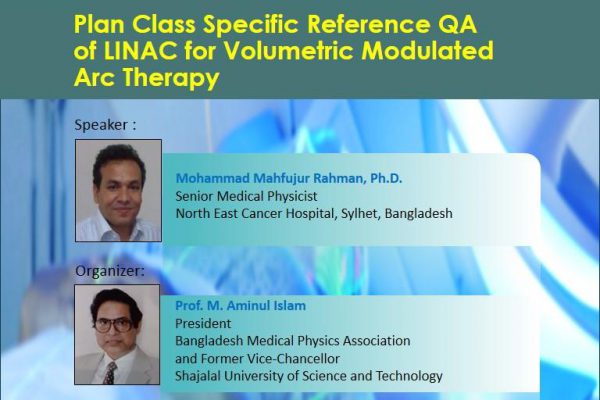 Plan Class Specific Reference QA of LINAC for Volumetric Modulated Arc Therapy

Speaker :

Mohammad Mahfujur Rahman, Ph.D.
Senior Medical Physicist
North East Cancer Hospital, Sylhet, Bangladesh

Organizer:

Prof. M. Aminul Islam
President
Bangladesh Medical Physics Association
and Former Vice-Chancellor
Shajalal University of Science and Technology